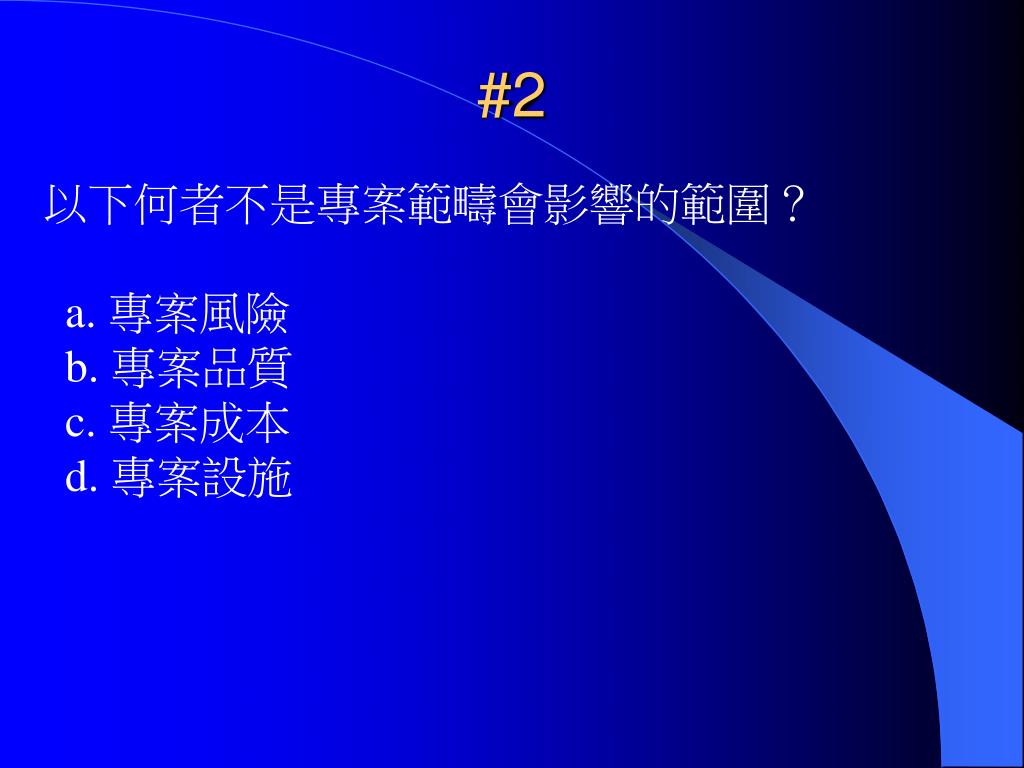 #2

以下何者不是專案範疇會影響的範圍？

a. 專案風險
b. 專案品質
c. 專案成本
d. 專案設施